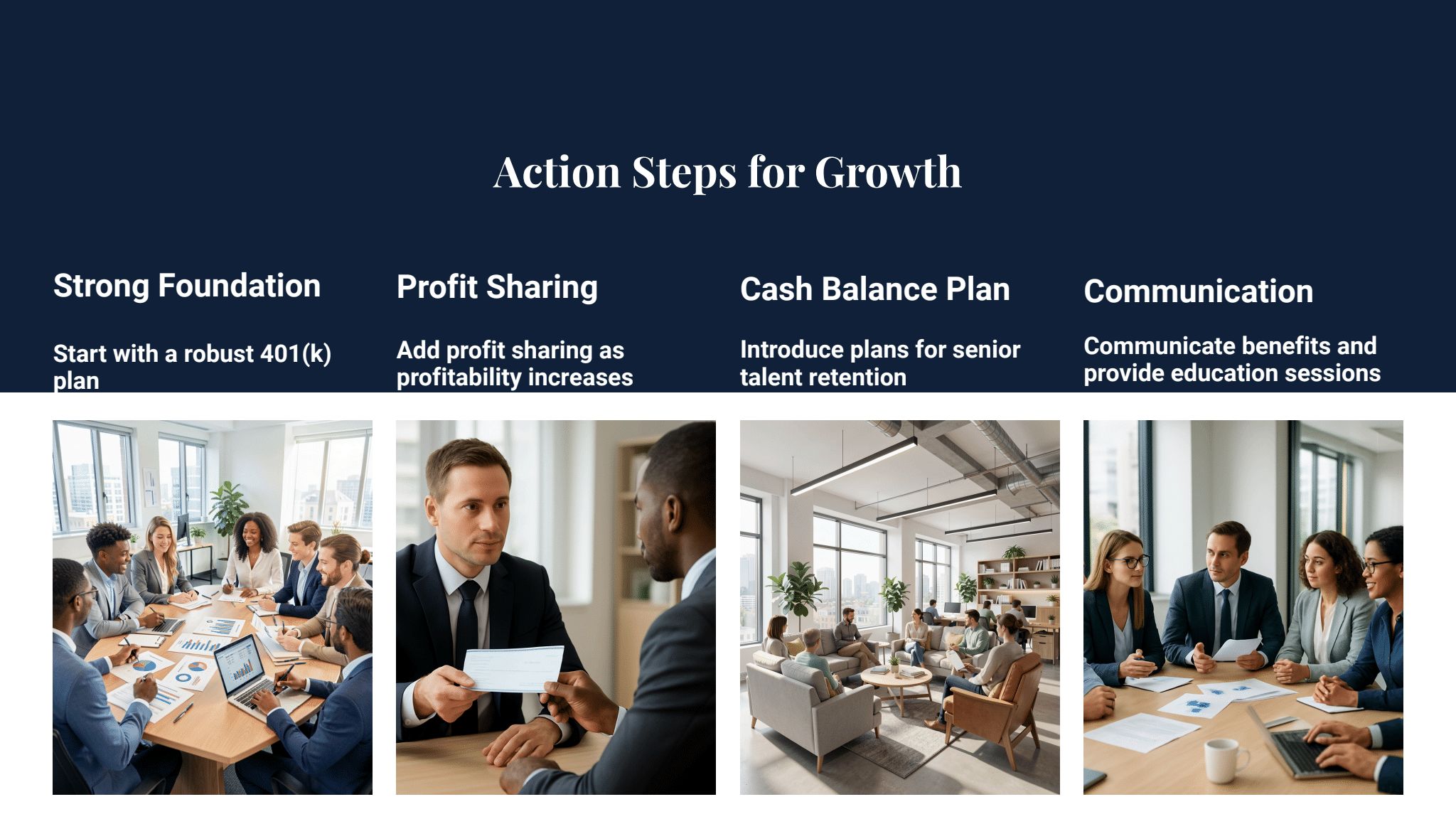 Action Steps for Growth

Strong Foundation

Start with a robust 401(k) plan

Profit Sharing

Add profit sharing as profitability increases

Cash Balance Plan

Introduce plans for senior talent retention

Communication

Communicate benefits and provide education sessions